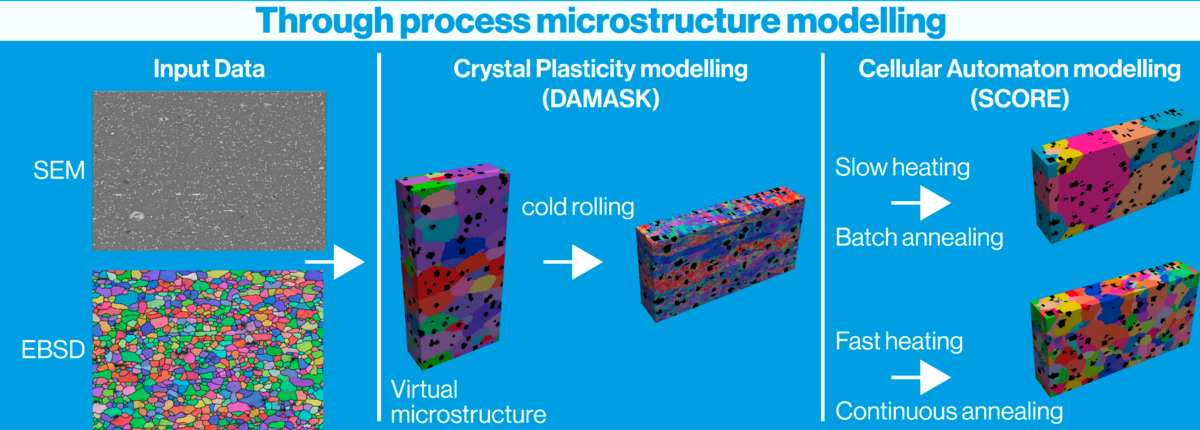 Through process microstructure modelling

Input Data

SEM

EBSD

Crystal Plasticity modelling (DAMASK)

cold rolling

Virtual microstructure

Cellular Automaton modelling (SCORE)

Slow heating

Batch annealing

Fast heating

Continuous annealing